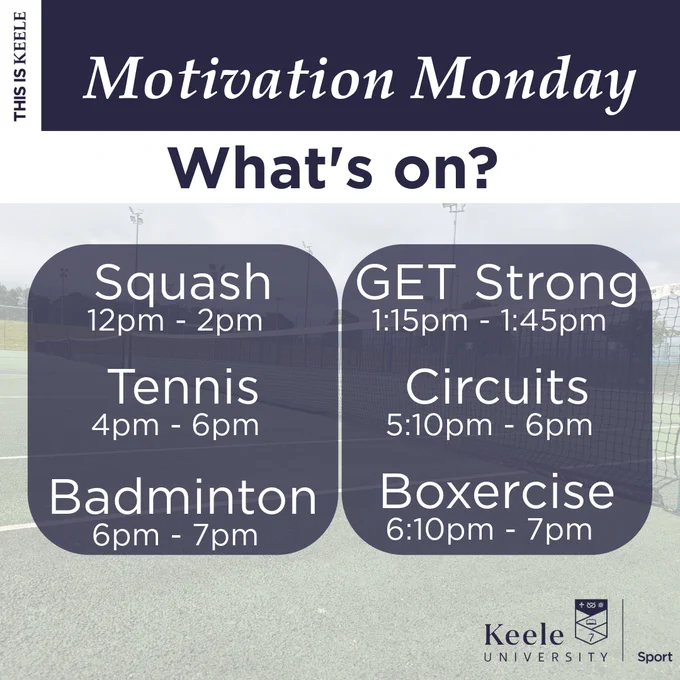 THIS IS KEELE

Motivation Monday

What's on?

Squash
12pm - 2pm

Tennis
4pm - 6pm

Badminton
6pm - 7pm

GET Strong
1:15pm - 1:45pm

Circuits
5:10pm - 6pm

Boxercise
6:10pm - 7pm

Keele UNIVERSITY

Sport